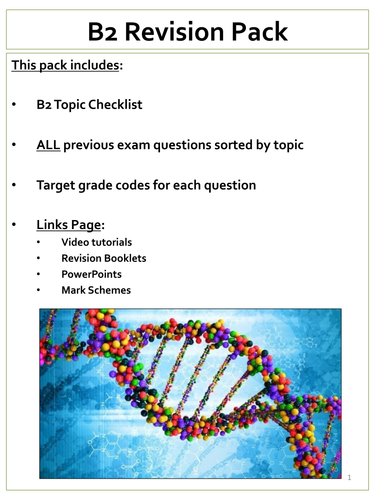 B2 Revision Pack

This pack includes:

• B2 Topic Checklist

• ALL previous exam questions sorted by topic

• Target grade codes for each question

• Links Page:
  • Video tutorials
  • Revision Booklets
  • PowerPoints
  • Mark Schemes

1